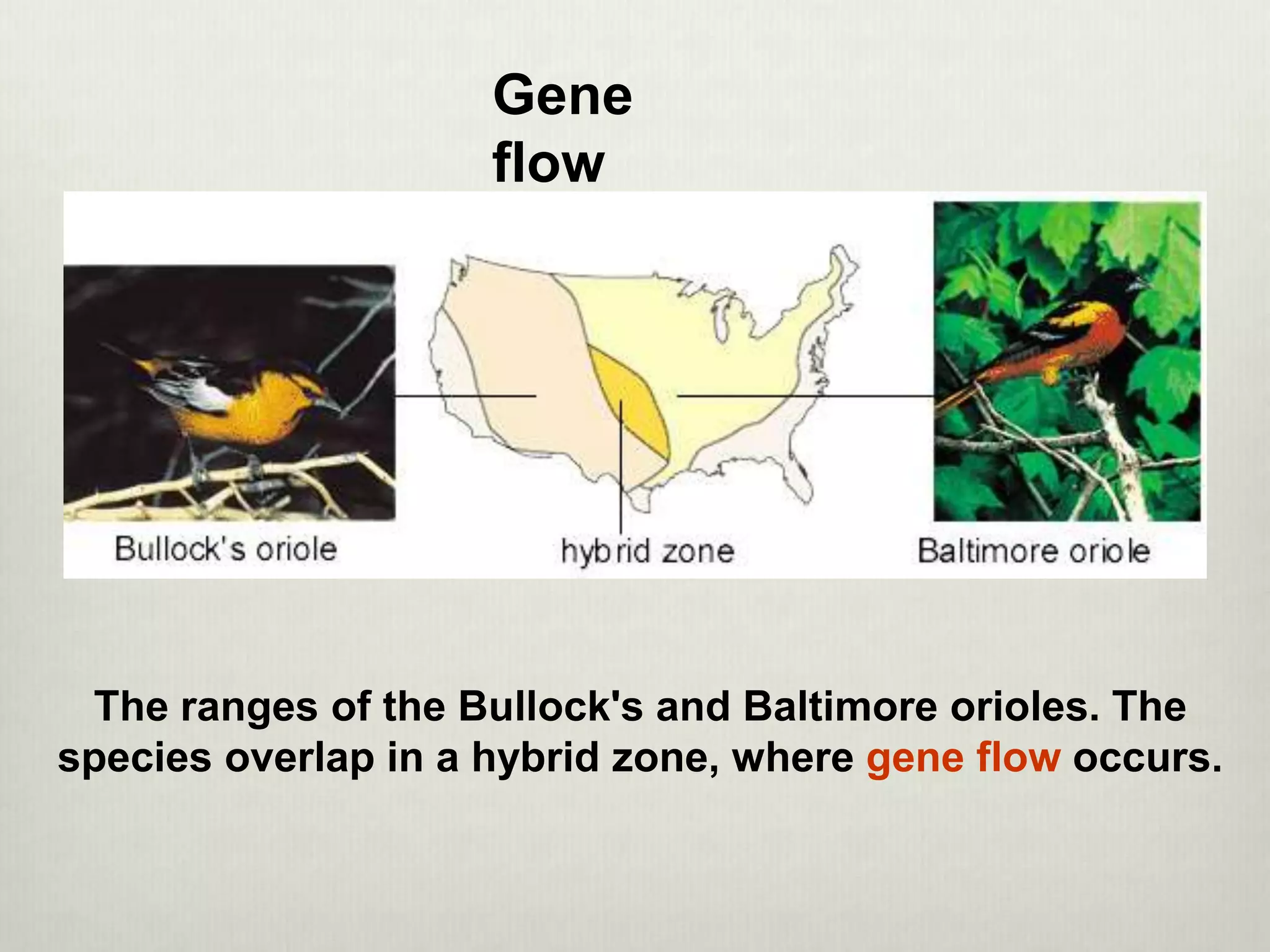 Gene flow

Bullock's oriole

hybrid zone

Baltimore oriole

The ranges of the Bullock's and Baltimore orioles. The species overlap in a hybrid zone, where gene flow occurs.